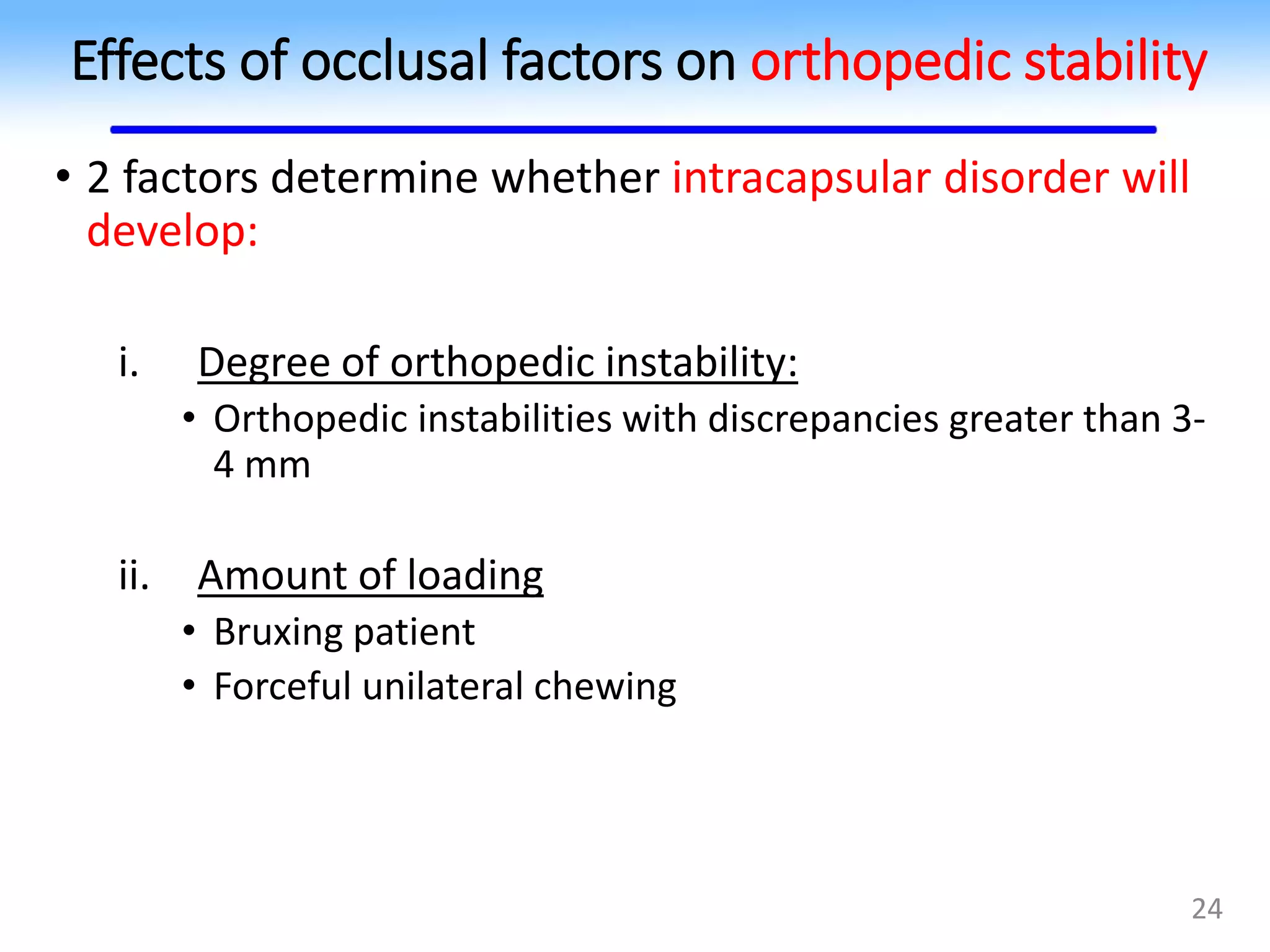 Effects of occlusal factors on orthopedic stability

• 2 factors determine whether intracapsular disorder will develop:

i. Degree of orthopedic instability:

• Orthopedic instabilities with discrepancies greater than 3-4 mm

ii. Amount of loading

• Bruxing patient

• Forceful unilateral chewing

24